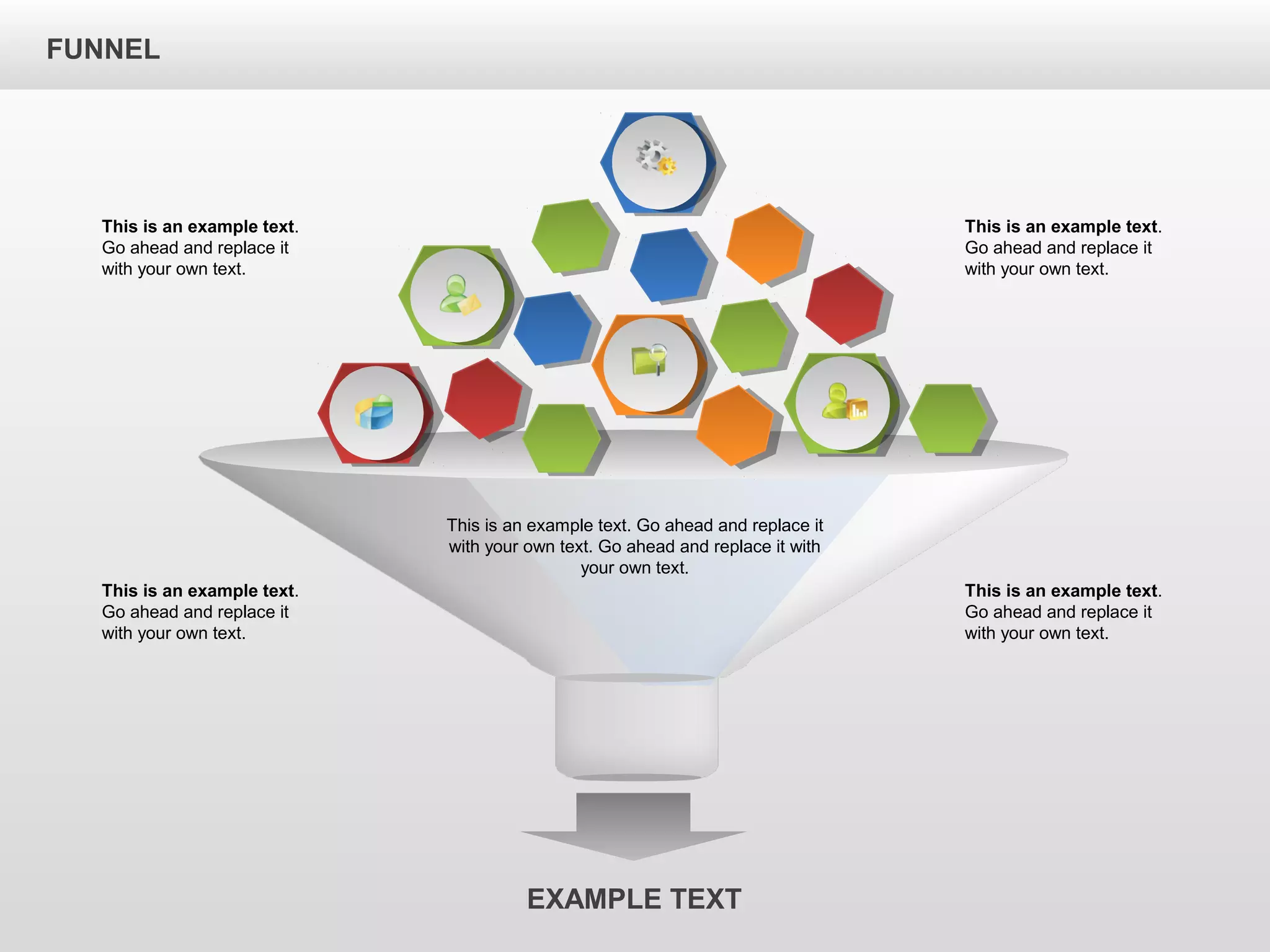 FUNNEL

This is an example text. Go ahead and replace it with your own text.

This is an example text. Go ahead and replace it with your own text.

This is an example text. Go ahead and replace it with your own text. Go ahead and replace it with your own text.

This is an example text. Go ahead and replace it with your own text.

This is an example text. Go ahead and replace it with your own text.

EXAMPLE TEXT